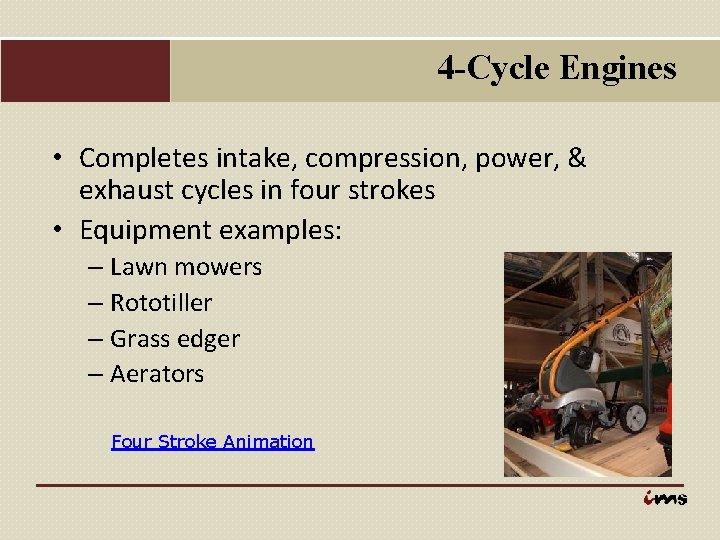 4-Cycle Engines

• Completes intake, compression, power, & exhaust cycles in four strokes
• Equipment examples:
– Lawn mowers
– Rototiller
– Grass edger
– Aerators

Four Stroke Animation

ims